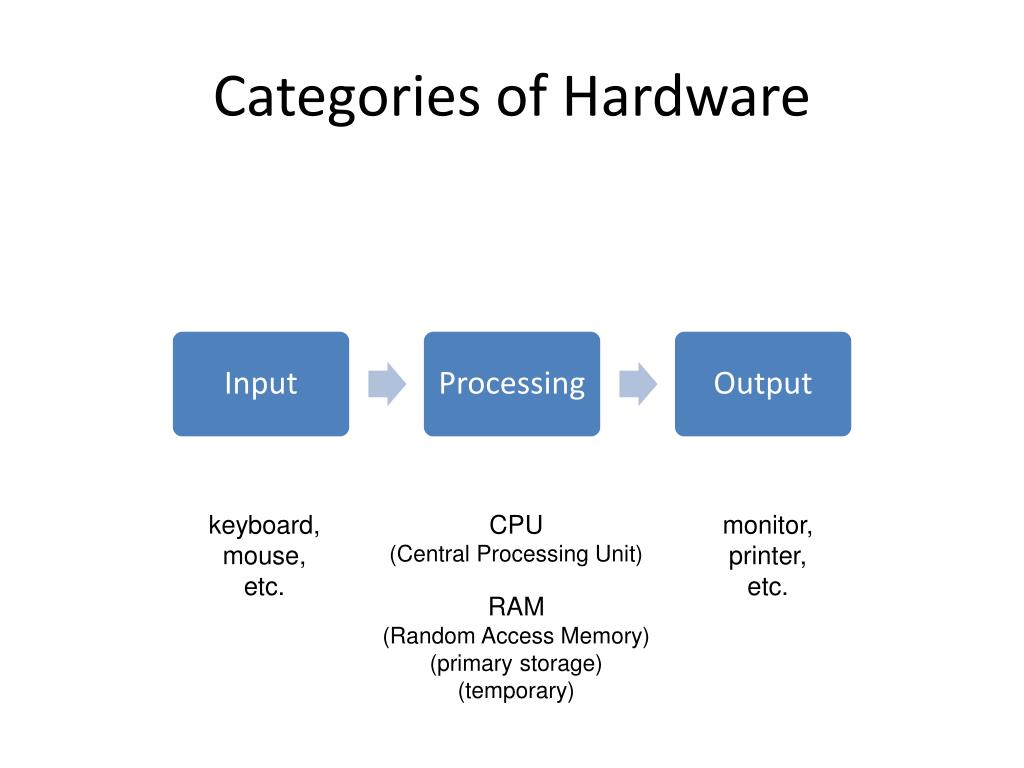 Categories of Hardware

Input

Processing

Output

keyboard,
mouse,
etc.

CPU
(Central Processing Unit)

RAM
(Random Access Memory)
(primary storage)
(temporary)

monitor,
printer,
etc.